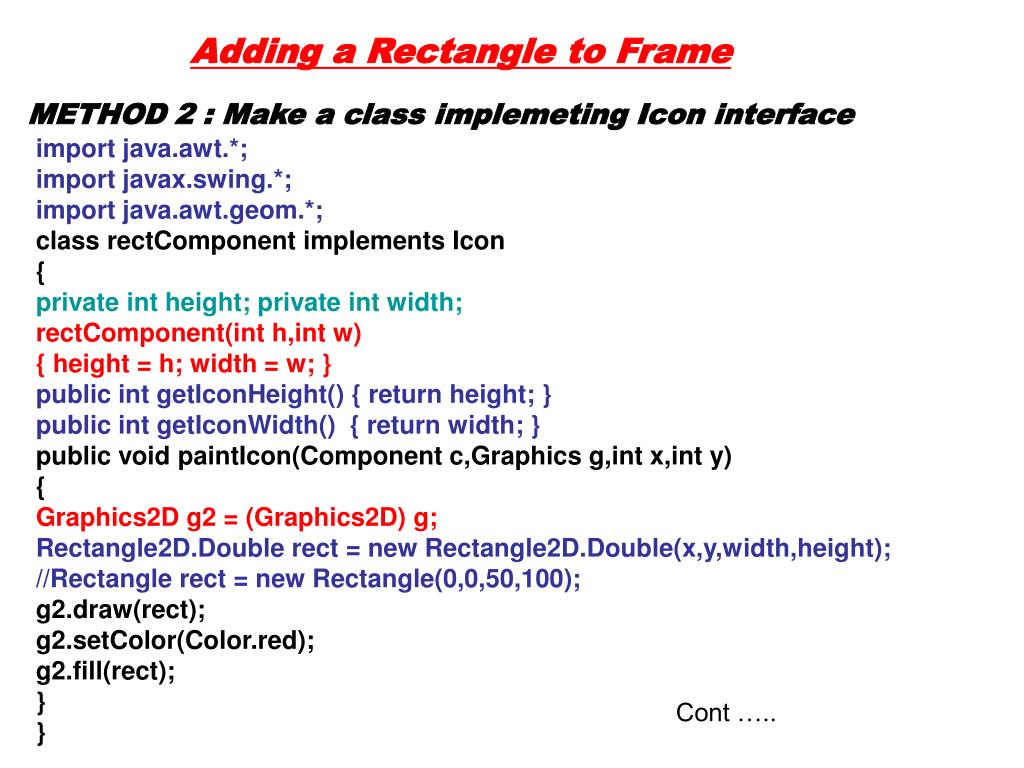 Adding a Rectangle to Frame

METHOD 2 : Make a class implemeting Icon interface

import java.awt.*;
import javax.swing.*;
import java.awt.geom.*;
class rectComponent implements Icon
{
private int height; private int width;
rectComponent(int h,int w)
{ height = h; width = w; }
public int getIconHeight() { return height; }
public int getIconWidth()  { return width; }
public void paintIcon(Component c,Graphics g,int x,int y)
{
Graphics2D g2 = (Graphics2D) g;
Rectangle2D.Double rect = new Rectangle2D.Double(x,y,width,height);
//Rectangle rect = new Rectangle(0,0,50,100);
g2.draw(rect);
g2.setColor(Color.red);
g2.fill(rect);
}
}

Cont …..